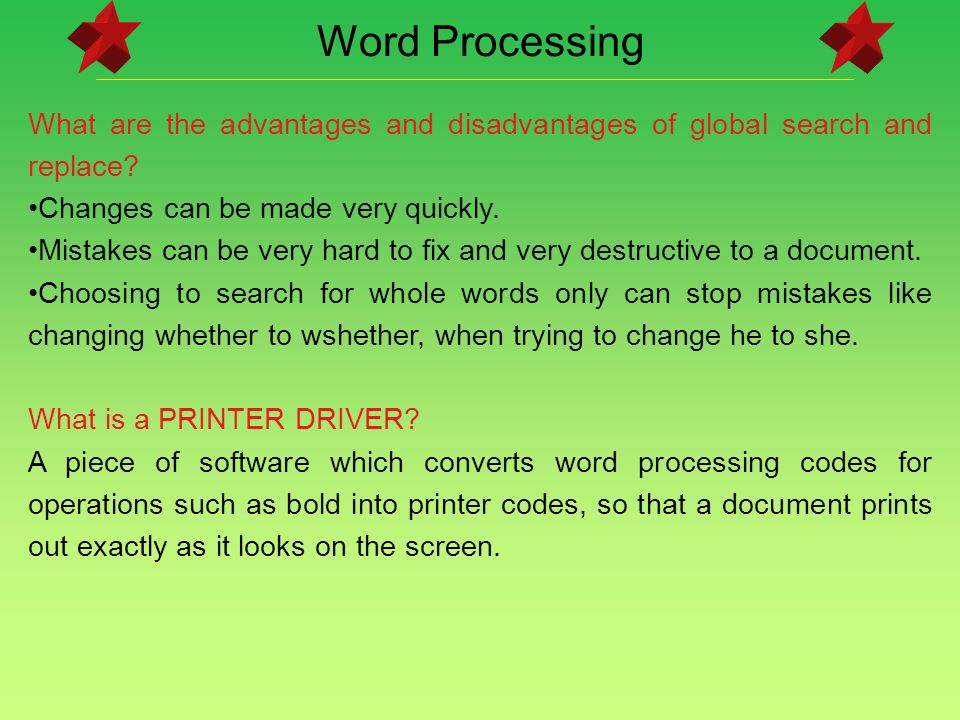 Word Processing

What are the advantages and disadvantages of global search and replace?
•Changes can be made very quickly.
•Mistakes can be very hard to fix and very destructive to a document.
•Choosing to search for whole words only can stop mistakes like changing whether to wshether, when trying to change he to she.

What is a PRINTER DRIVER?
A piece of software which converts word processing codes for operations such as bold into printer codes, so that a document prints out exactly as it looks on the screen.